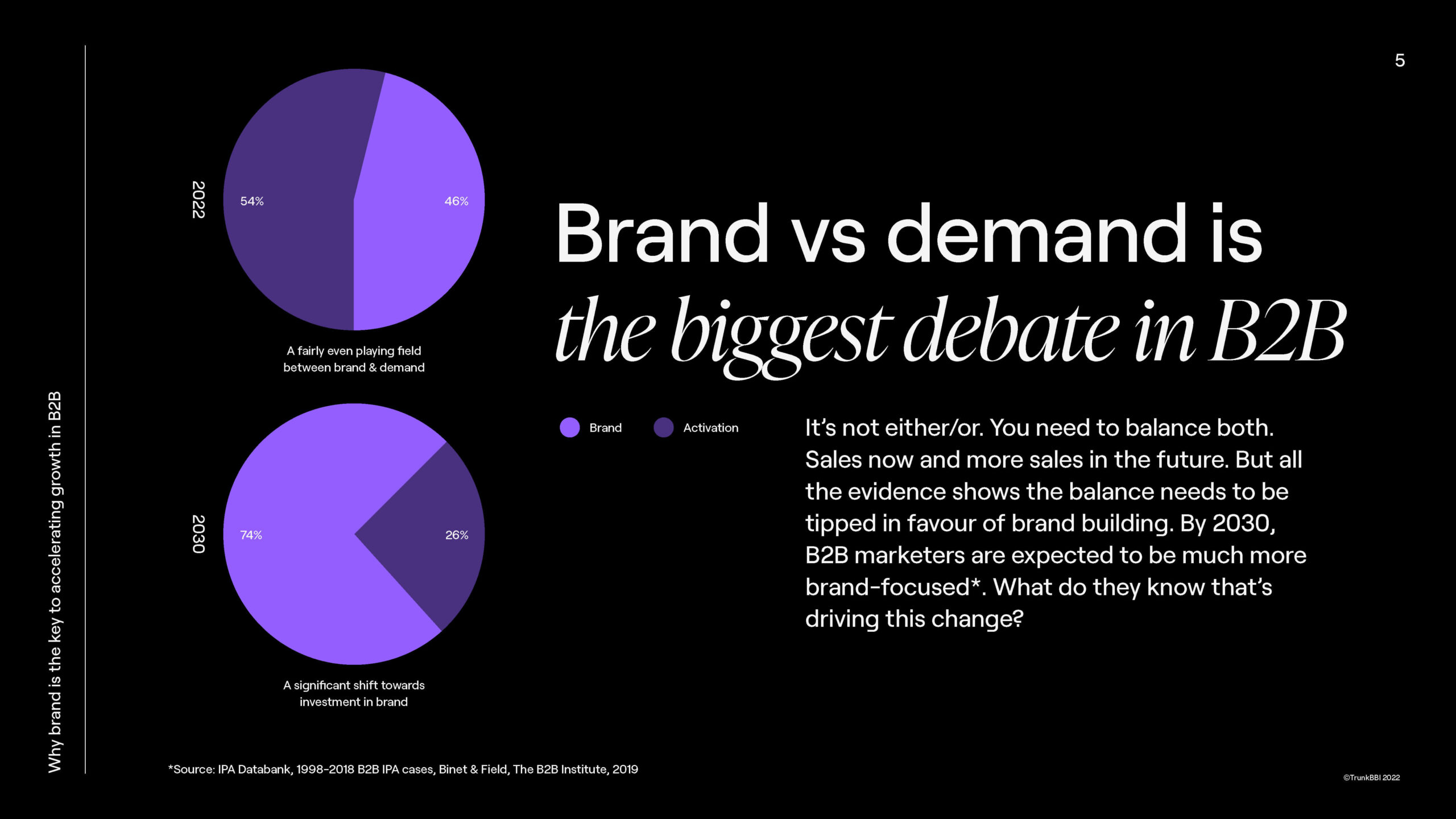 Why brand is the key to accelerating growth in B2B

5

2022

54%

46%

A fairly even playing field between brand & demand

2030

74%

26%

A significant shift towards investment in brand

Brand vs demand is the biggest debate in B2B

Brand Activation

It's not either/or. You need to balance both. Sales now and more sales in the future. But all the evidence shows the balance needs to be tipped in favour of brand building. By 2030, B2B marketers are expected to be much more brand-focused*. What do they know that's driving this change?

*Source: IPA Databank, 1998-2018 B2B IPA cases, Binet & Field, The B2B Institute, 2019

©TrunkBBI 2022